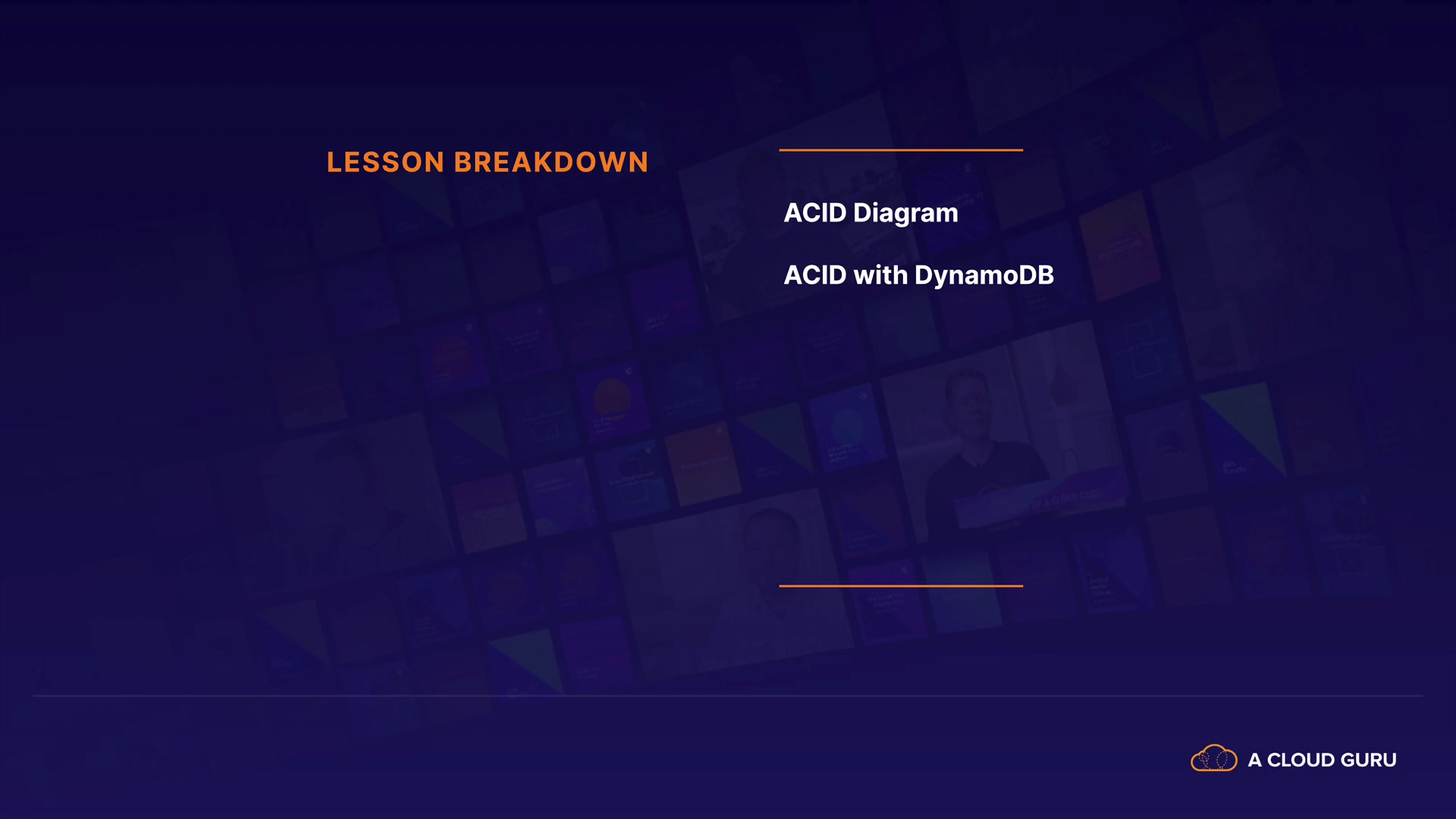 LESSON BREAKDOWN

ACID Diagram

ACID with DynamoDB

A CLOUD GURU